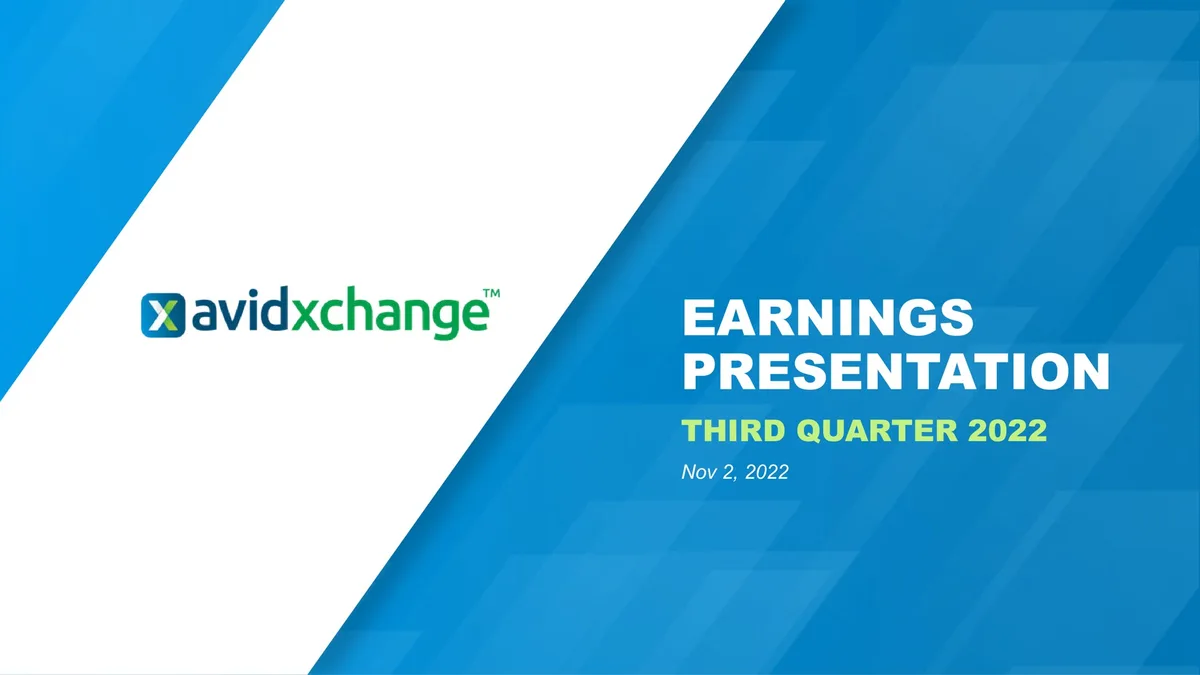 avidxchange™

EARNINGS PRESENTATION

THIRD QUARTER 2022

Nov 2, 2022